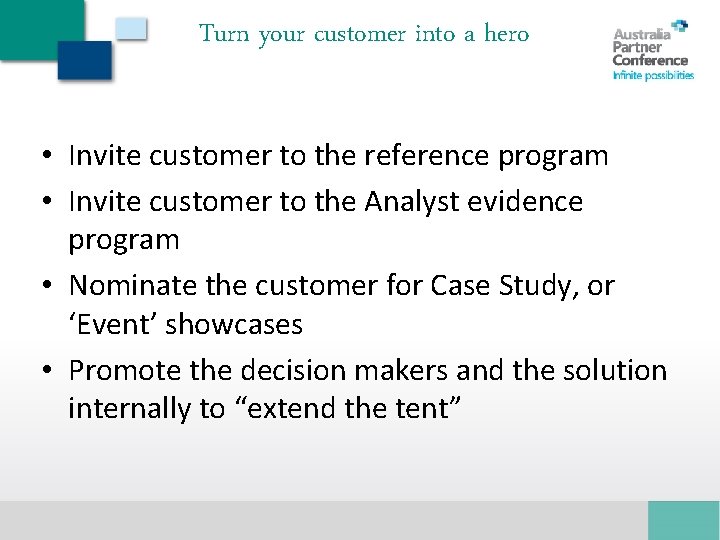 Turn your customer into a hero

Australia Partner Conference
Infinite possibilities

• Invite customer to the reference program
• Invite customer to the Analyst evidence program
• Nominate the customer for Case Study, or ‘Event’ showcases
• Promote the decision makers and the solution internally to “extend the tent”